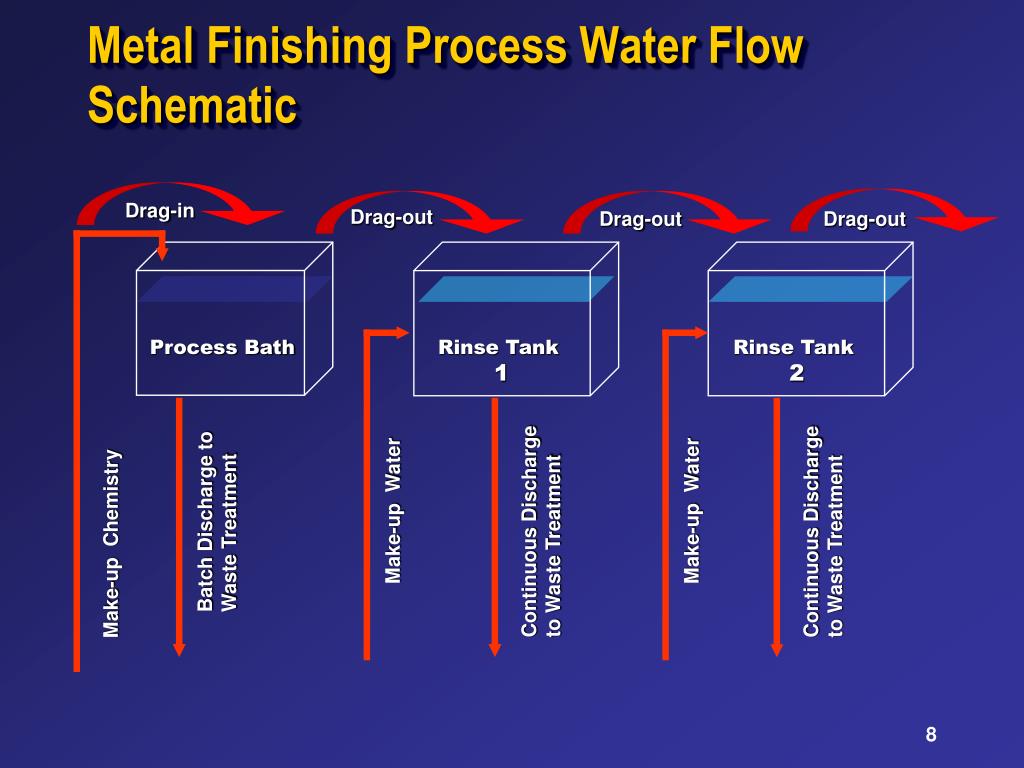 Metal Finishing Process Water Flow Schematic

Drag-in

Drag-out

Drag-out

Drag-out

Process Bath

Rinse Tank 1

Rinse Tank 2

Make-up Chemistry

Batch Discharge to Waste Treatment

Make-up Water

Continuous Discharge to Waste Treatment

Make-up Water

Continuous Discharge to Waste Treatment

8